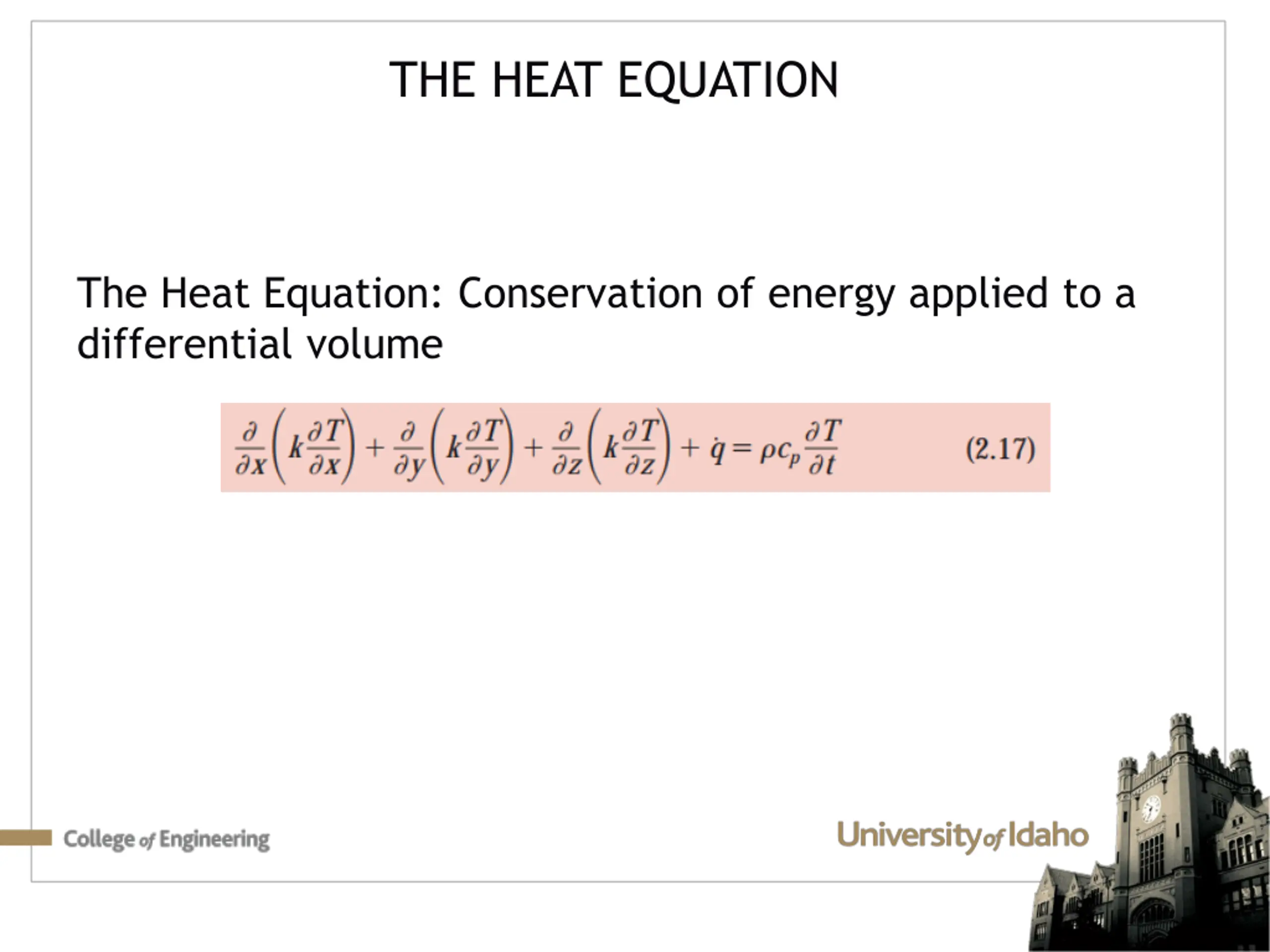 THE HEAT EQUATION

The Heat Equation: Conservation of energy applied to a differential volume

$\frac{\partial}{\partial x}\left(k\frac{\partial T}{\partial x}\right) + \frac{\partial}{\partial y}\left(k\frac{\partial T}{\partial y}\right) + \frac{\partial}{\partial z}\left(k\frac{\partial T}{\partial z}\right) + \dot{q} = \rho c_p \frac{\partial T}{\partial t}$ (2.17)

College of Engineering

University of Idaho